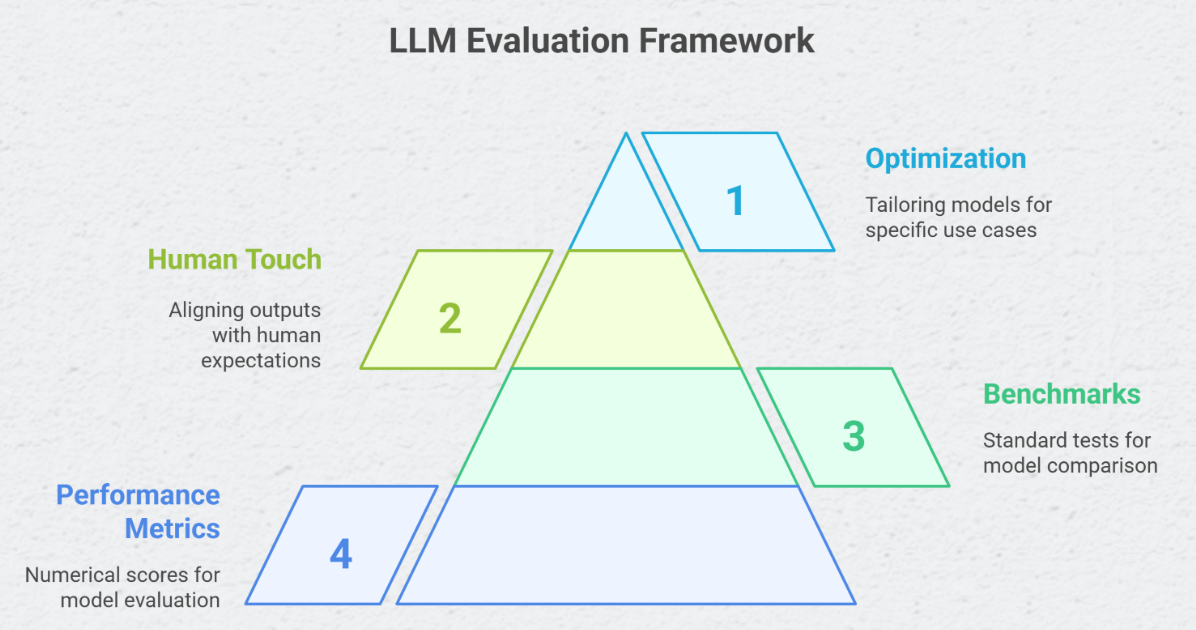 LLM Evaluation Framework

1

Optimization

Tailoring models for specific use cases

Human Touch

Aligning outputs with human expectations

2

3

Benchmarks

Standard tests for model comparison

Performance Metrics

Numerical scores for model evaluation

4